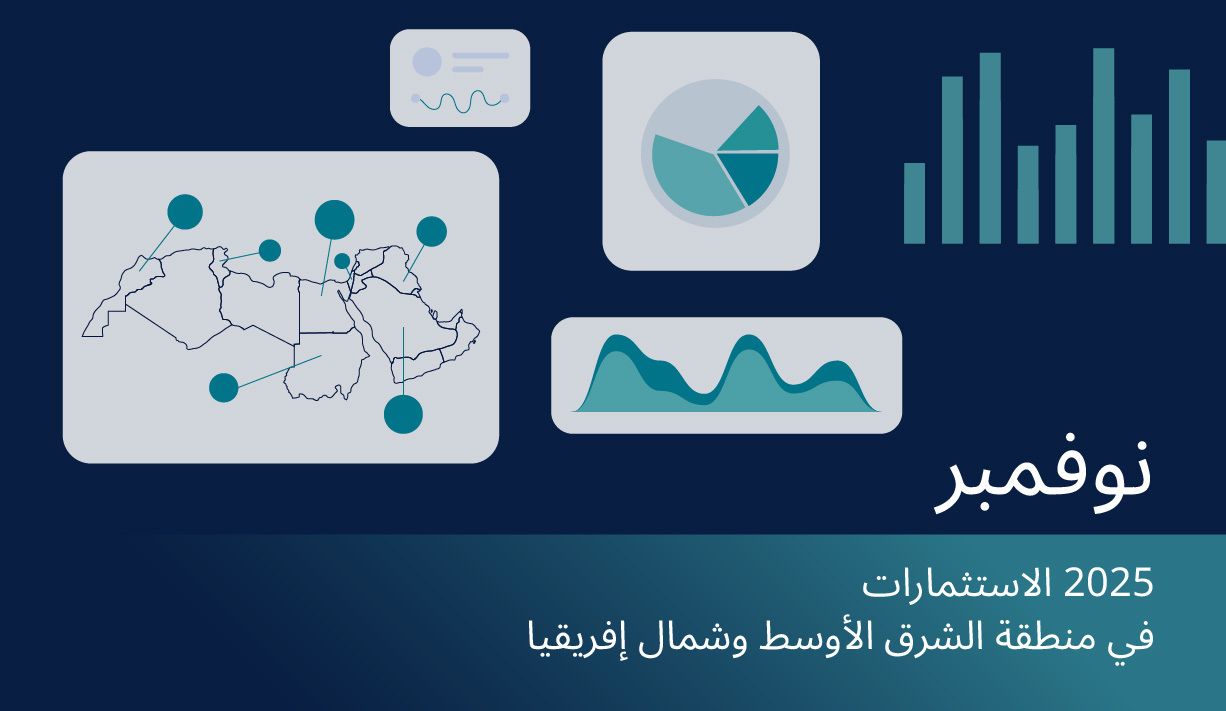 نوفمبر

2025 الاستثمارات
في منطقة الشرق الأوسط وشمال إفريقيا